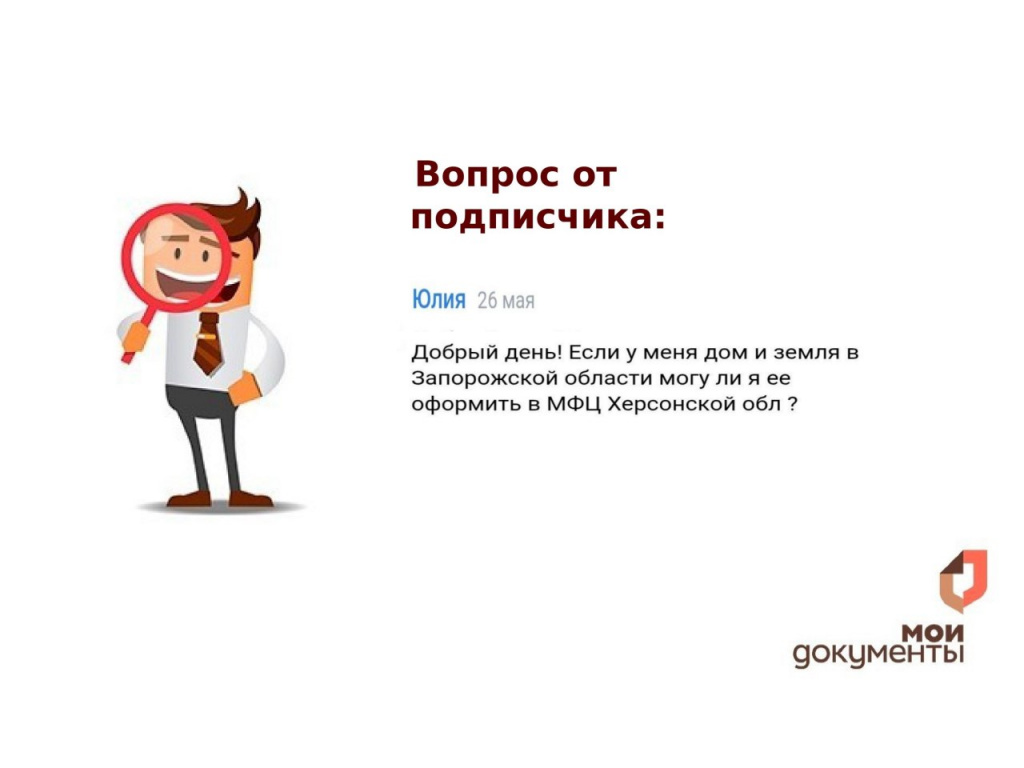 Вопрос от подписчика:

Юлия 26 мая

Добрый день! Если у меня дом и земля в Запорожской области могу ли я ее оформить в МФЦ Херсонской обл ?

мои документы